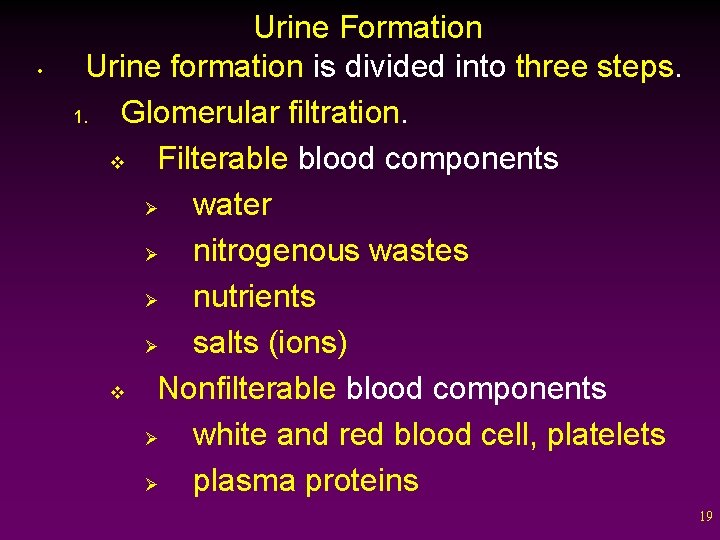 Urine Formation

• Urine formation is divided into three steps.

1. Glomerular filtration.

❖ Filterable blood components

➢ water

➢ nitrogenous wastes

➢ nutrients

➢ salts (ions)

❖ Nonfilterable blood components

➢ white and red blood cell, platelets

➢ plasma proteins

19